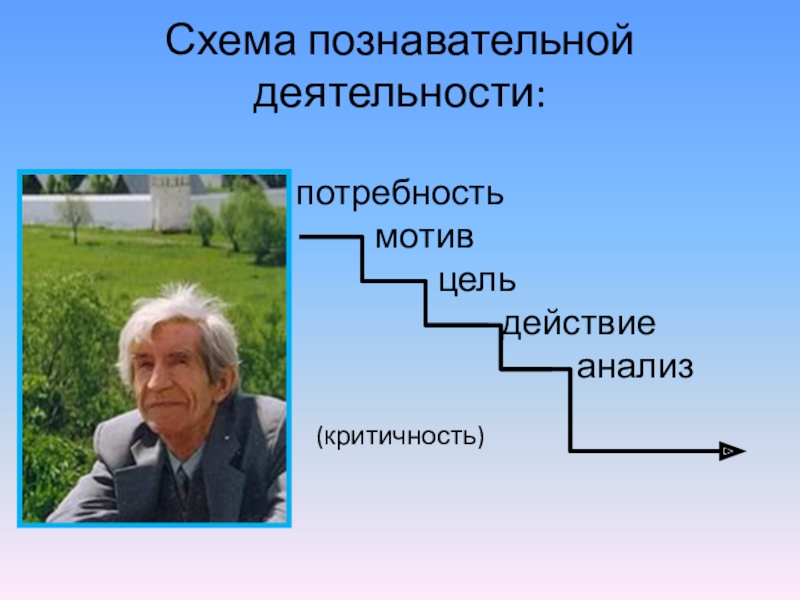 Схема познавательной деятельности:

потребность
мотив
цель
действие
анализ

(критичность)